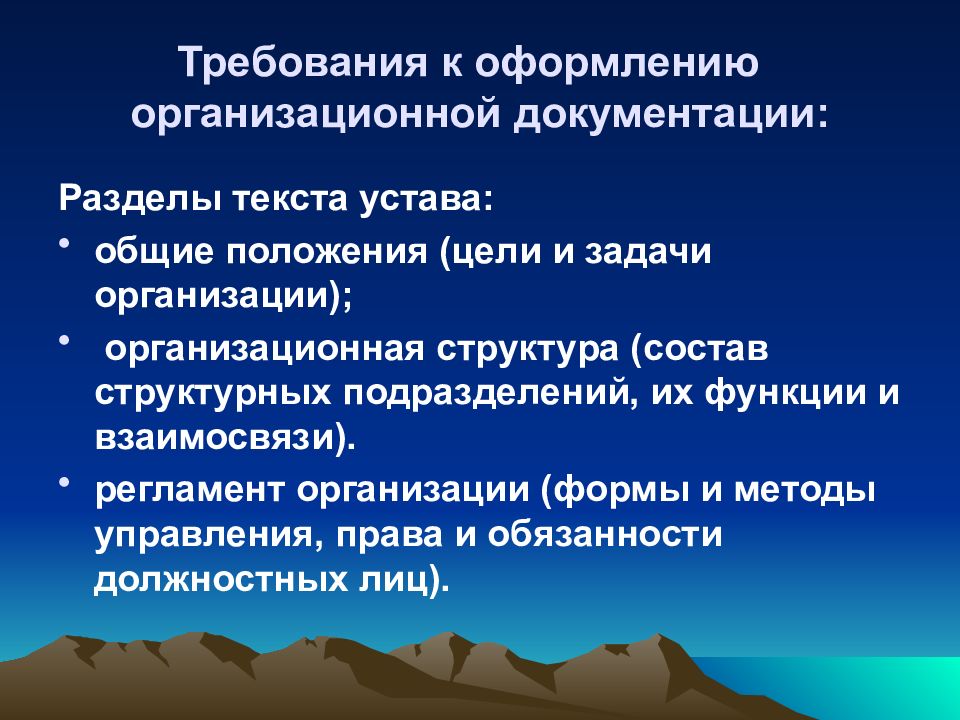 Требования к оформлению организационной документации:

Разделы текста устава:

• общие положения (цели и задачи организации);

• организационная структура (состав структурных подразделений, их функции и взаимосвязи).

• регламент организации (формы и методы управления, права и обязанности должностных лиц).